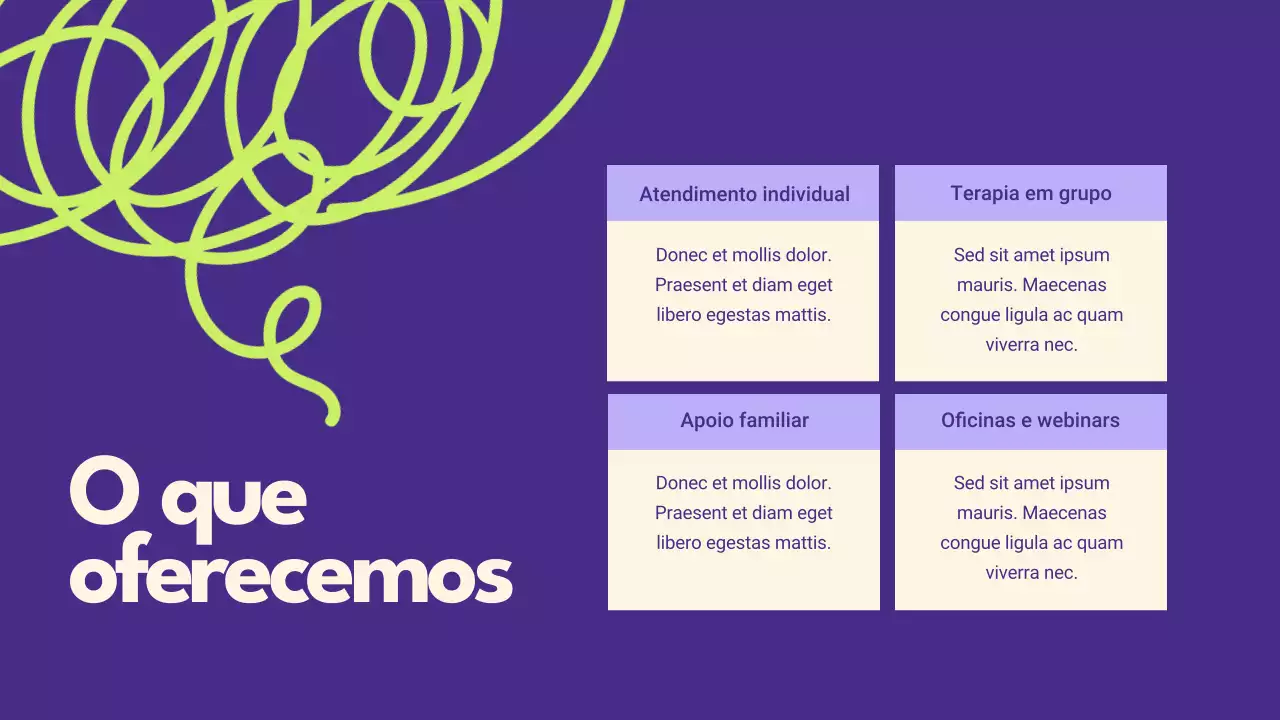 O que oferecemos

Atendimento individual

Donec et mollis dolor. Praesent et diam eget libero egestas mattis.

Terapia em grupo

Sed sit amet ipsum mauris. Maecenas congue ligula ac quam viverra nec.

Apoio familiar

Donec et mollis dolor. Praesent et diam eget libero egestas mattis.

Oficinas e webinars

Sed sit amet ipsum mauris. Maecenas congue ligula ac quam viverra nec.